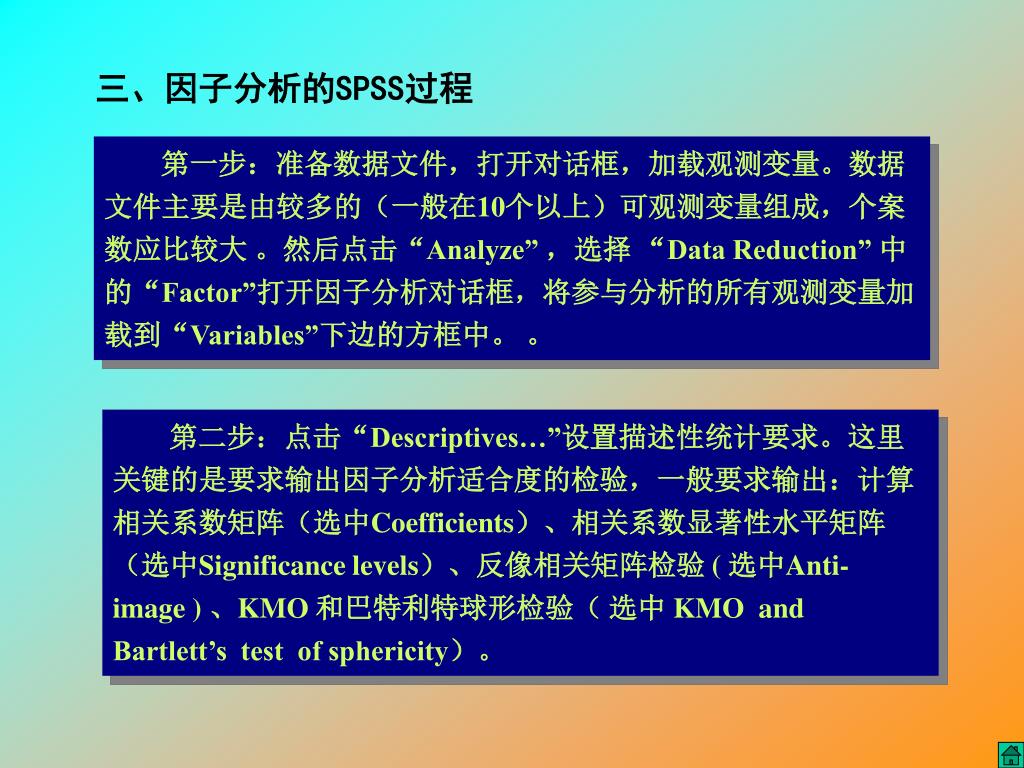 三、因子分析的SPSS过程

第一步：准备数据文件，打开对话框，加载观测变量。数据文件主要是由较多的（一般在10个以上）可观测变量组成，个案数应比较大 。然后点击 “Analyze” ，选择 “Data Reduction” 中的 “Factor”打开因子分析对话框，将参与分析的所有观测变量加载到 “Variables”下边的方框中。 。

第二步：点击 “Descriptives…”设置描述性统计要求。这里关键的是要求输出因子分析适合度的检验，一般要求输出：计算相关系数矩阵（选中Coefficients）、相关系数显著性水平矩阵（选中Significance levels）、反像相关矩阵检验 ( 选中Anti-image ) 、KMO 和巴特利特球形检验（ 选中 KMO and Bartlett’s test of sphericity）。